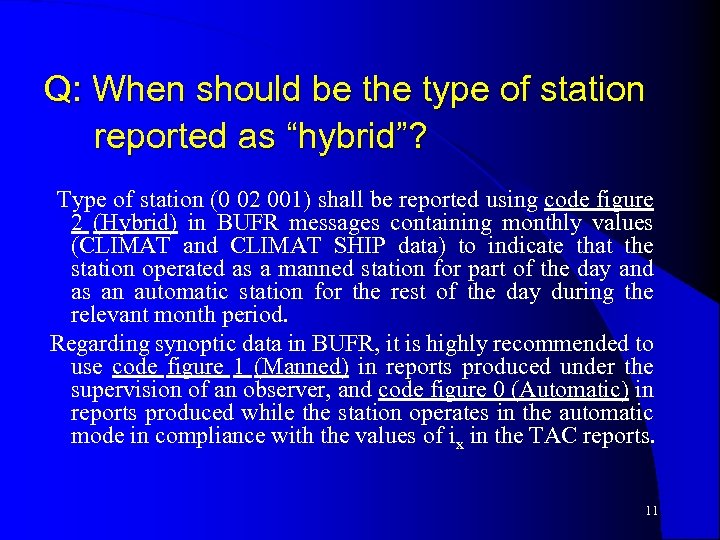 Q: When should be the type of station reported as “hybrid”?

Type of station (0 02 001) shall be reported using code figure 2 (Hybrid) in BUFR messages containing monthly values (CLIMAT and CLIMAT SHIP data) to indicate that the station operated as a manned station for part of the day and as an automatic station for the rest of the day during the relevant month period.

Regarding synoptic data in BUFR, it is highly recommended to use code figure 1 (Manned) in reports produced under the supervision of an observer, and code figure 0 (Automatic) in reports produced while the station operates in the automatic mode in compliance with the values of $i_x$ in the TAC reports.

11